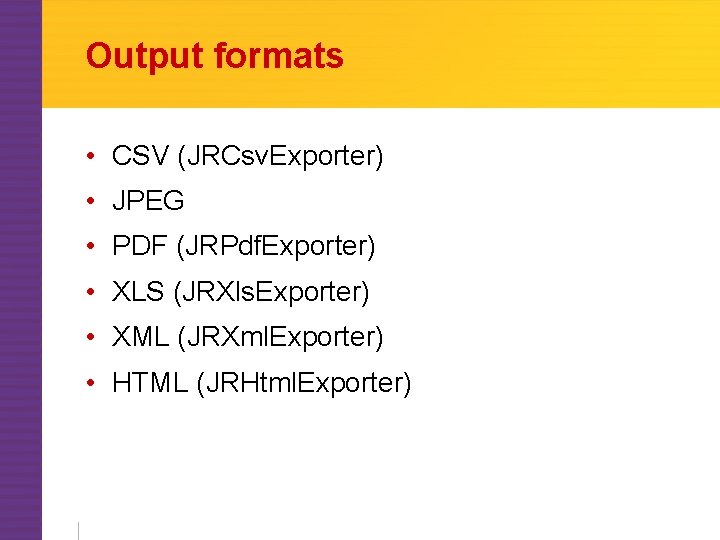 Output formats

• CSV (JRCsvExporter)
• JPEG
• PDF (JRPdfExporter)
• XLS (JRXlsExporter)
• XML (JRXmlExporter)
• HTML (JRHtmlExporter)